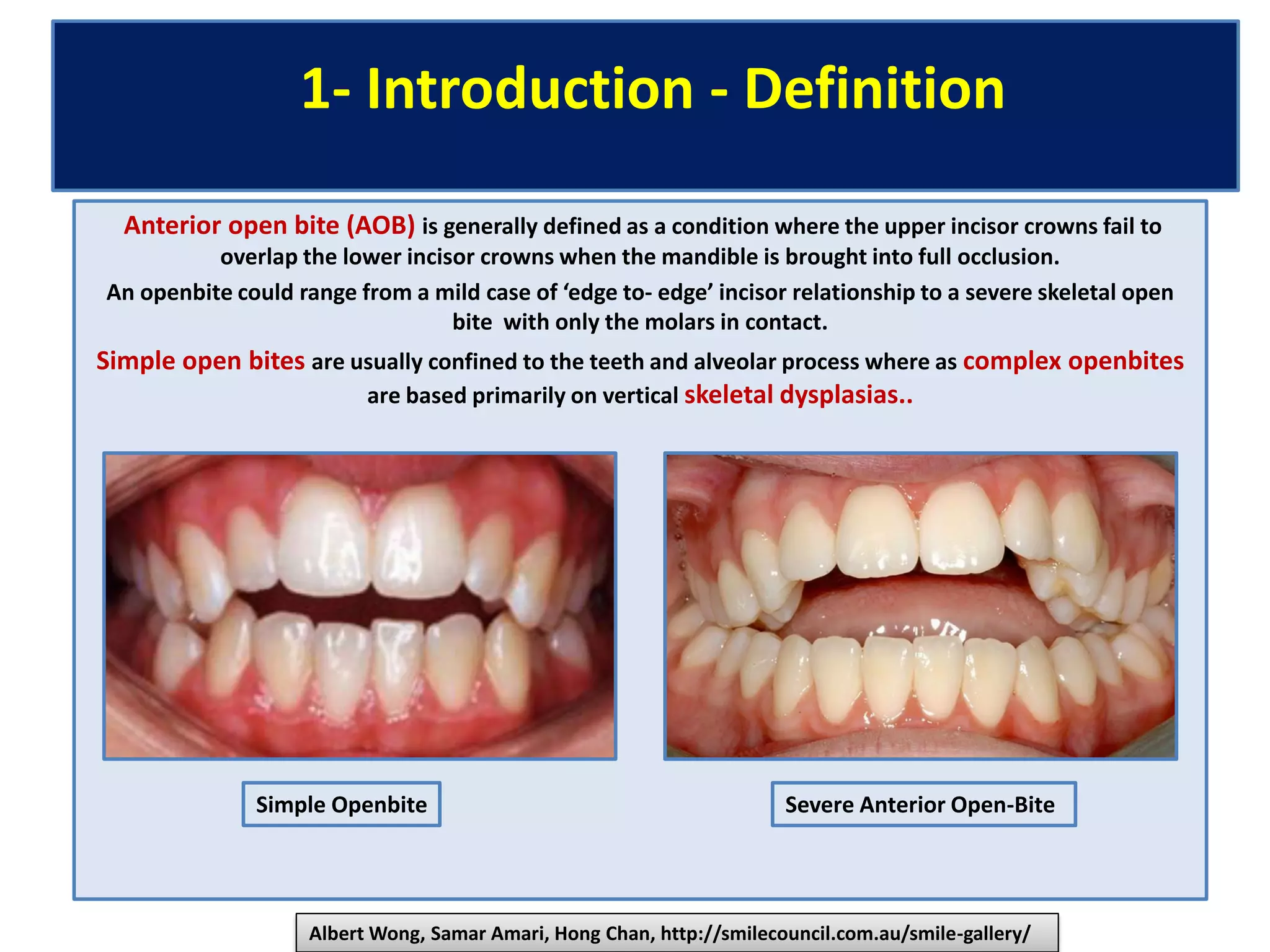 1- Introduction - Definition

Anterior open bite (AOB) is generally defined as a condition where the upper incisor crowns fail to overlap the lower incisor crowns when the mandible is brought into full occlusion.

An openbite could range from a mild case of ‘edge to- edge’ incisor relationship to a severe skeletal open bite with only the molars in contact.

Simple open bites are usually confined to the teeth and alveolar process where as complex openbites are based primarily on vertical skeletal dysplasias..

Simple Openbite

Severe Anterior Open-Bite

Albert Wong, Samar Amari, Hong Chan, http://smilecouncil.com.au/smile-gallery/